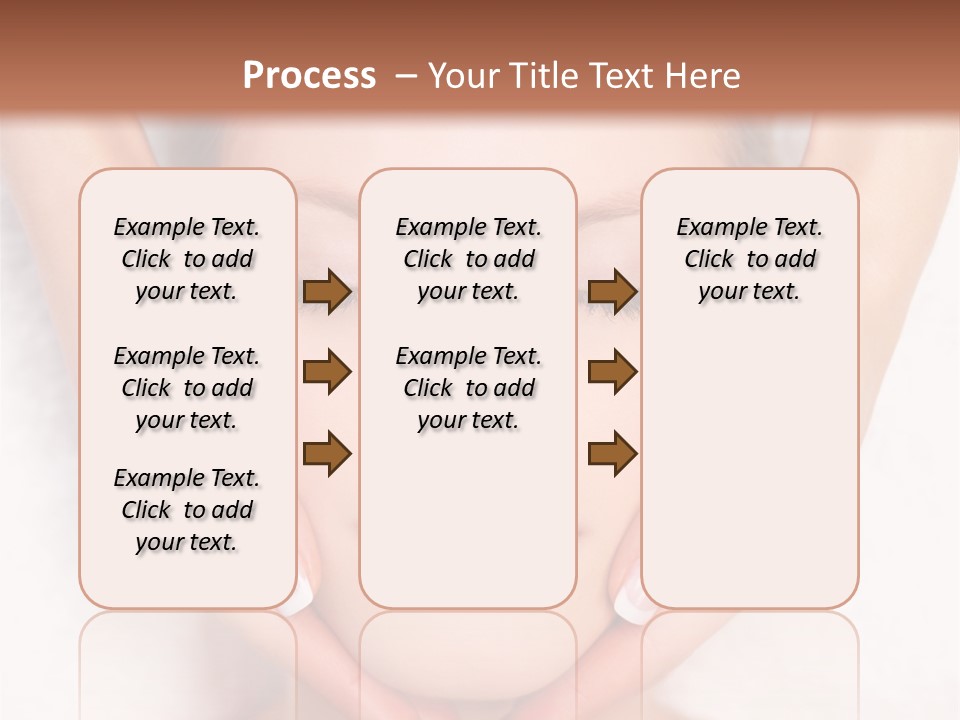 Process – Your Title Text Here

Example Text. Click to add your text.

Example Text. Click to add your text.

Example Text. Click to add your text.

Example Text. Click to add your text.

Example Text. Click to add your text.

Example Text. Click to add your text.